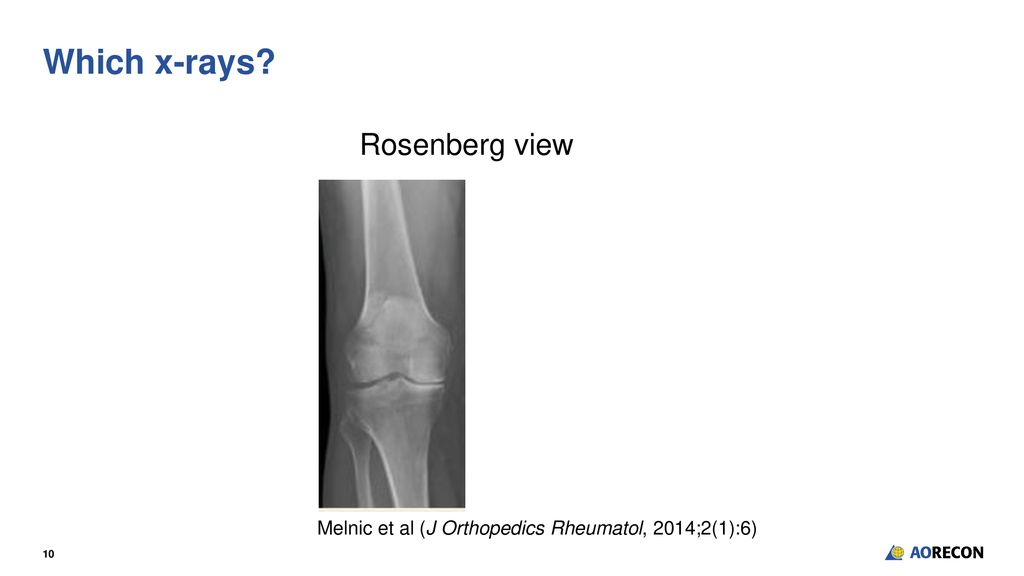 Which x-rays?

Rosenberg view

Melnic et al (J Orthopedics Rheumatol, 2014;2(1):6)

10

AORECON